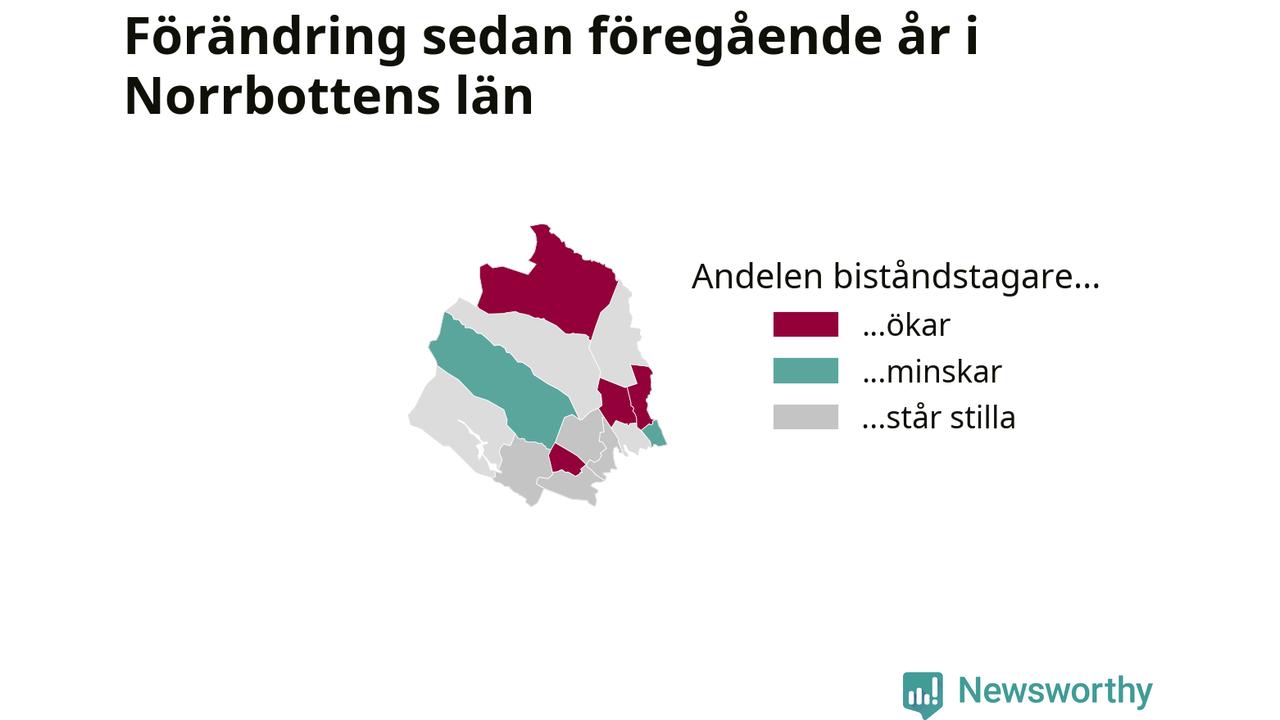 Förändring sedan föregående år i Norrbottens län

Andelen biståndstagare...

...ökar

...minskar

...står stilla

Newsworthy